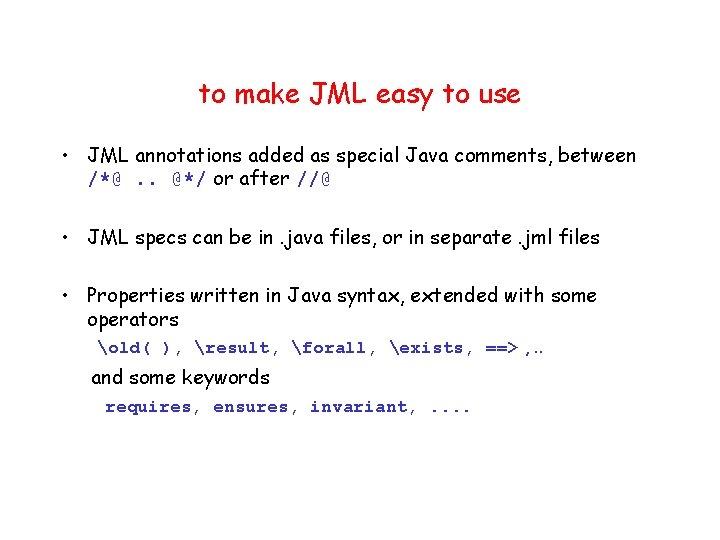 to make JML easy to use

• JML annotations added as special Java comments, between /*@ .. @*/ or after //@

• JML specs can be in .java files, or in separate .jml files

• Properties written in Java syntax, extended with some operators

\old( ), \result, \forall, \exists, ==> ,..

and some keywords

requires, ensures, invariant, ....